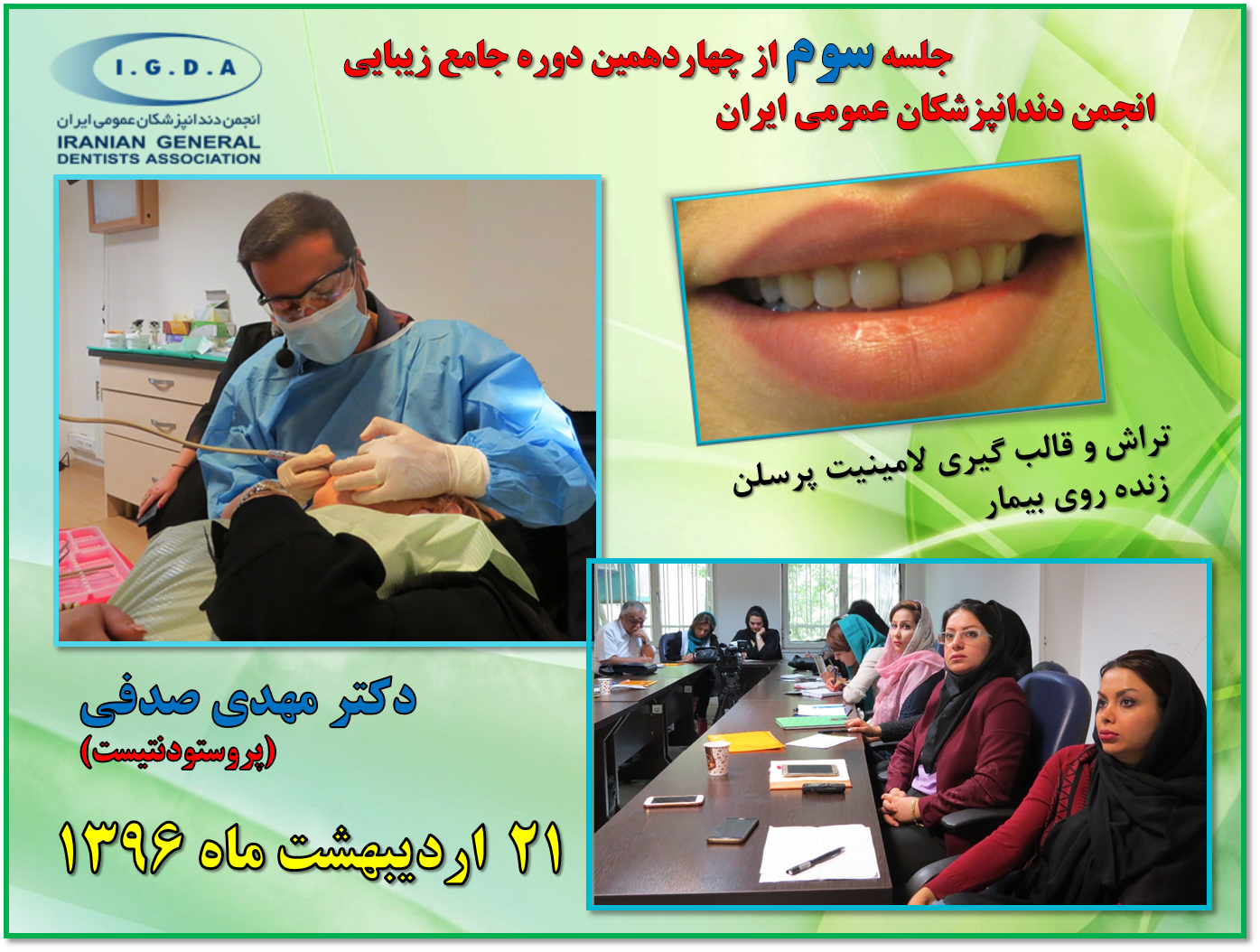 I.G.D.A
انجمن دندانپزشکان عمومی ایران
IRANIAN GENERAL
DENTISTS ASSOCIATION

جلسه سوم از چهاردهمین دوره جامع زیبایی
انجمن دندانپزشکان عمومی ایران

تراش و قالب گیری لامینیت پرسلن
زنده روی بیمار

دکتر مهدی صدفی
(پروستودنتیست)

۲۱ اردیبهشت ماه ۱۳۹۶